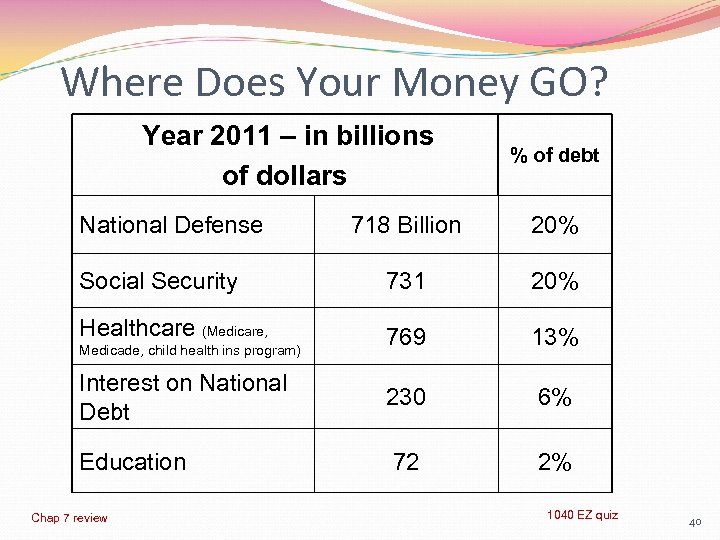 Where Does Your Money GO?

| Year 2011 – in billions of dollars | | % of debt |
|---|---|---|
| National Defense | 718 Billion | 20% |
| Social Security | 731 | 20% |
| Healthcare (Medicare, Medicade, child health ins program) | 769 | 13% |
| Interest on National Debt | 230 | 6% |
| Education | 72 | 2% |

Chap 7 review

1040 EZ quiz

40